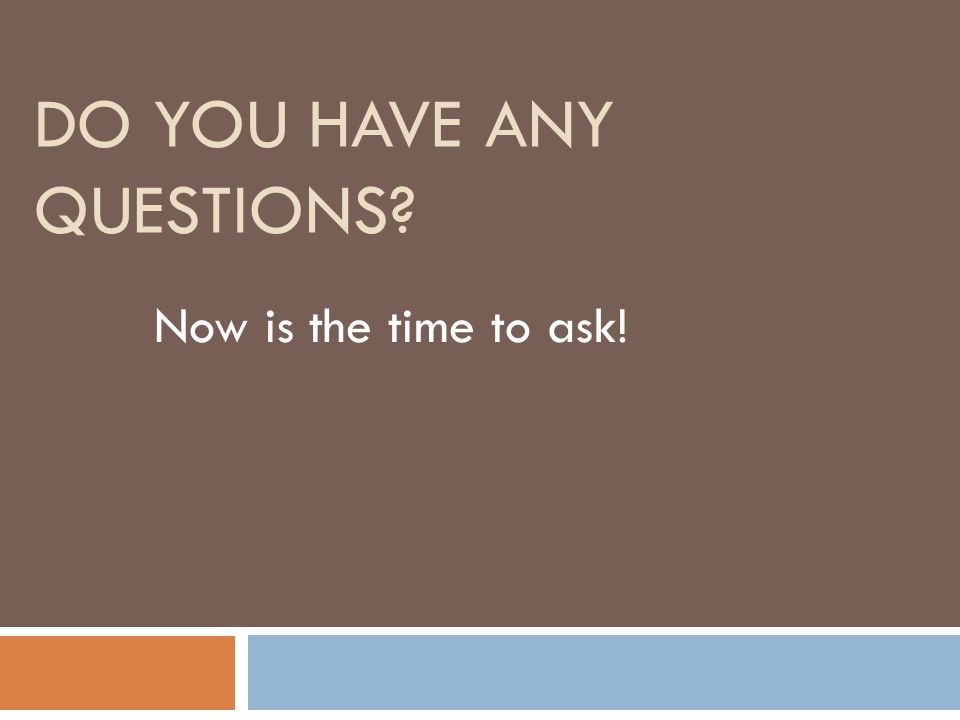 DO YOU HAVE ANY QUESTIONS?

Now is the time to ask!